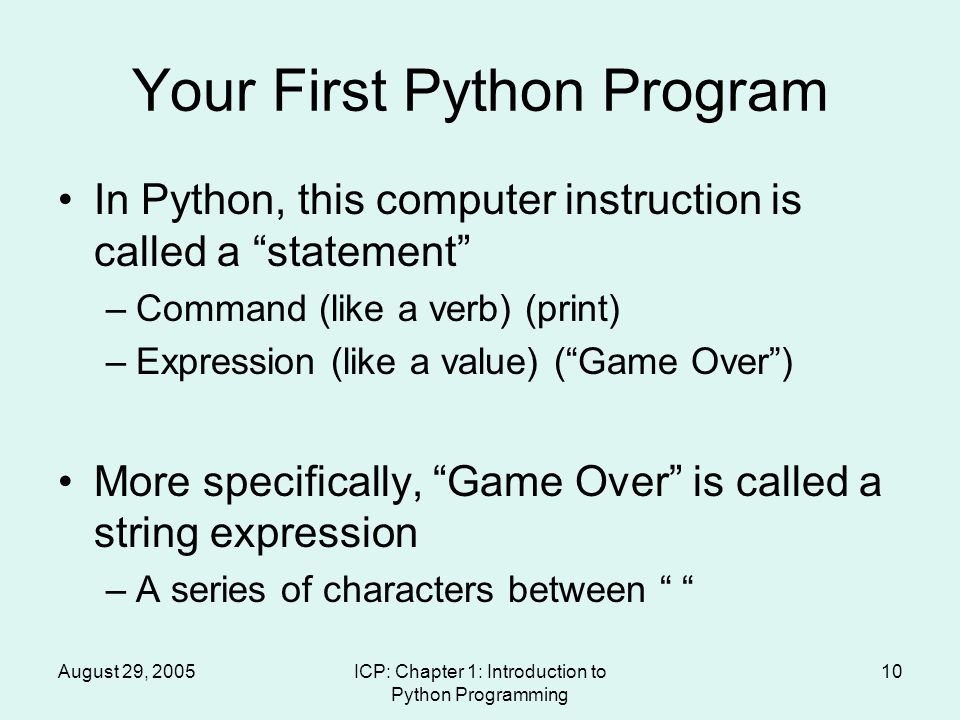 Your First Python Program

• In Python, this computer instruction is called a “statement”
– Command (like a verb) (print)
– Expression (like a value) (“Game Over”)

• More specifically, “Game Over” is called a string expression
– A series of characters between “ “

August 29, 2005

ICP: Chapter 1: Introduction to Python Programming

10